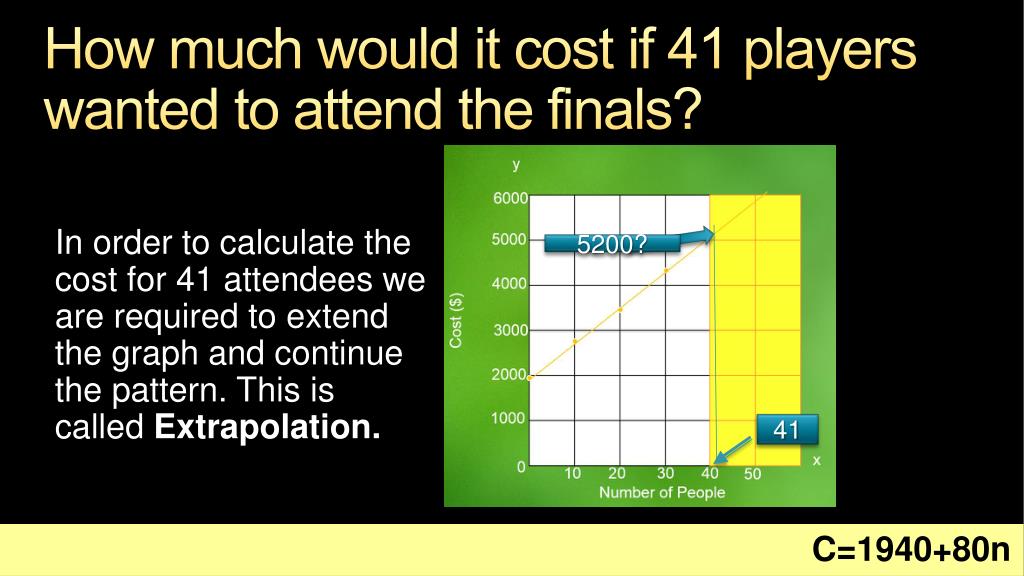 How much would it cost if 41 players wanted to attend the finals?

In order to calculate the cost for 41 attendees we are required to extend the graph and continue the pattern. This is called **Extrapolation.**

y

6000

5000

4000

3000

2000

1000

0

Cost ($)

5200?

41

10 20 30 40 50

x

Number of People

C=1940+80n